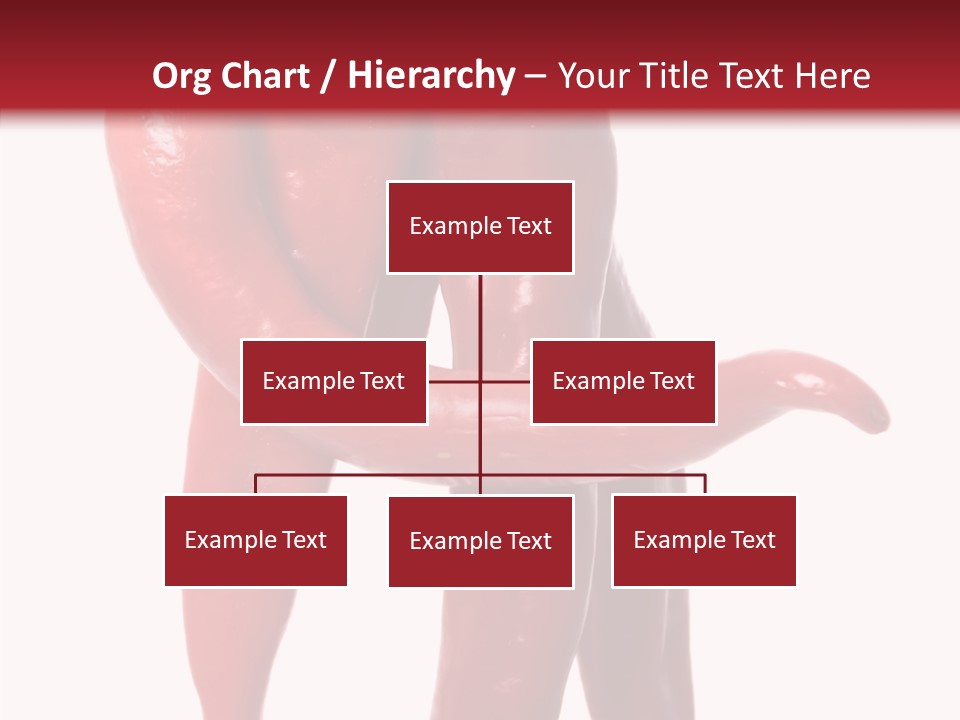 Org Chart / Hierarchy – Your Title Text Here

Example Text

Example Text

Example Text

Example Text

Example Text

Example Text